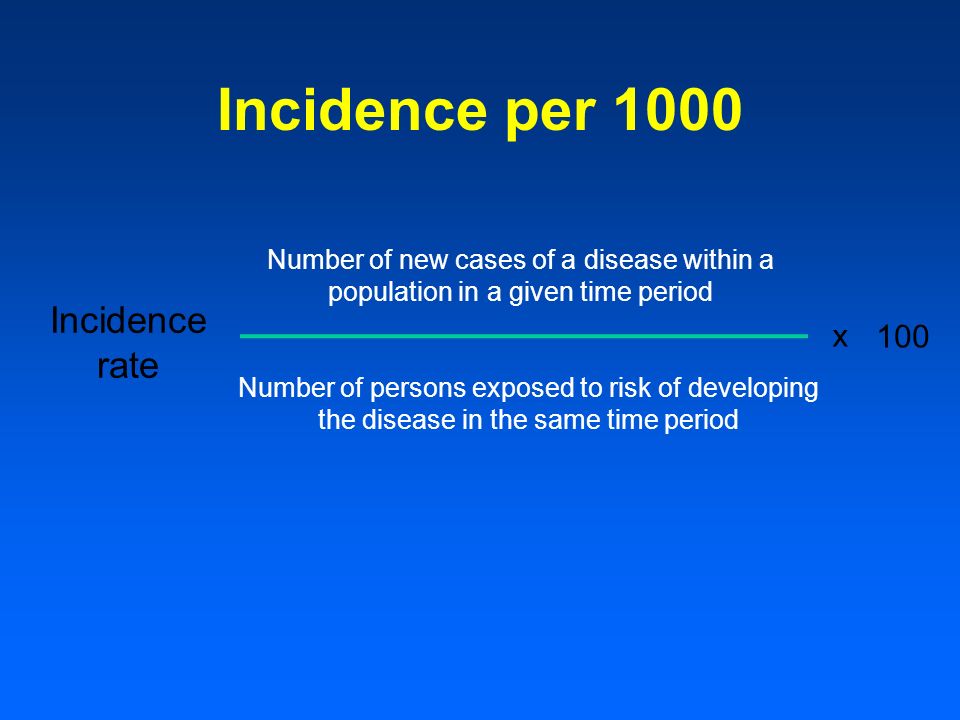 Incidence per 1000

Incidence rate

Number of new cases of a disease within a population in a given time period

Number of persons exposed to risk of developing the disease in the same time period

x 100